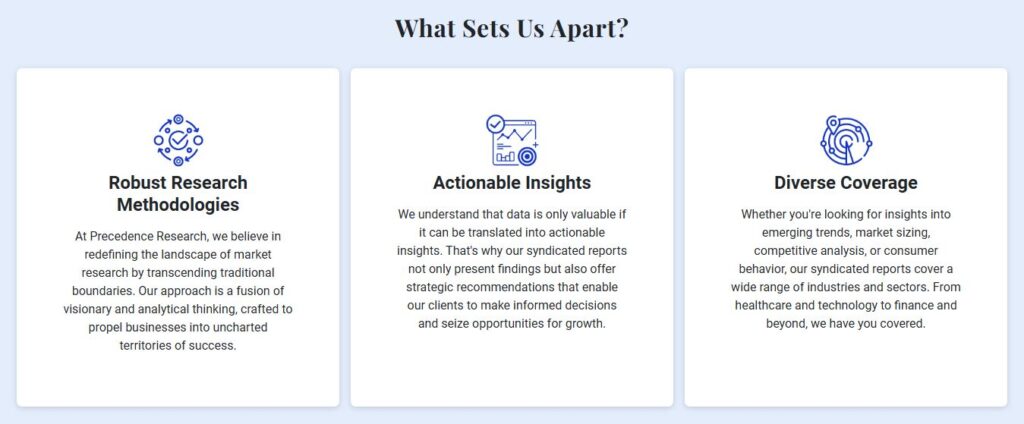 What Sets Us Apart?

Robust Research Methodologies

At Precedence Research, we believe in redefining the landscape of market research by transcending traditional boundaries. Our approach is a fusion of visionary and analytical thinking, crafted to propel businesses into uncharted territories of success.

Actionable Insights

We understand that data is only valuable if it can be translated into actionable insights. That's why our syndicated reports not only present findings but also offer strategic recommendations that enable our clients to make informed decisions and seize opportunities for growth.

Diverse Coverage

Whether you're looking for insights into emerging trends, market sizing, competitive analysis, or consumer behavior, our syndicated reports cover a wide range of industries and sectors. From healthcare and technology to finance and beyond, we have you covered.